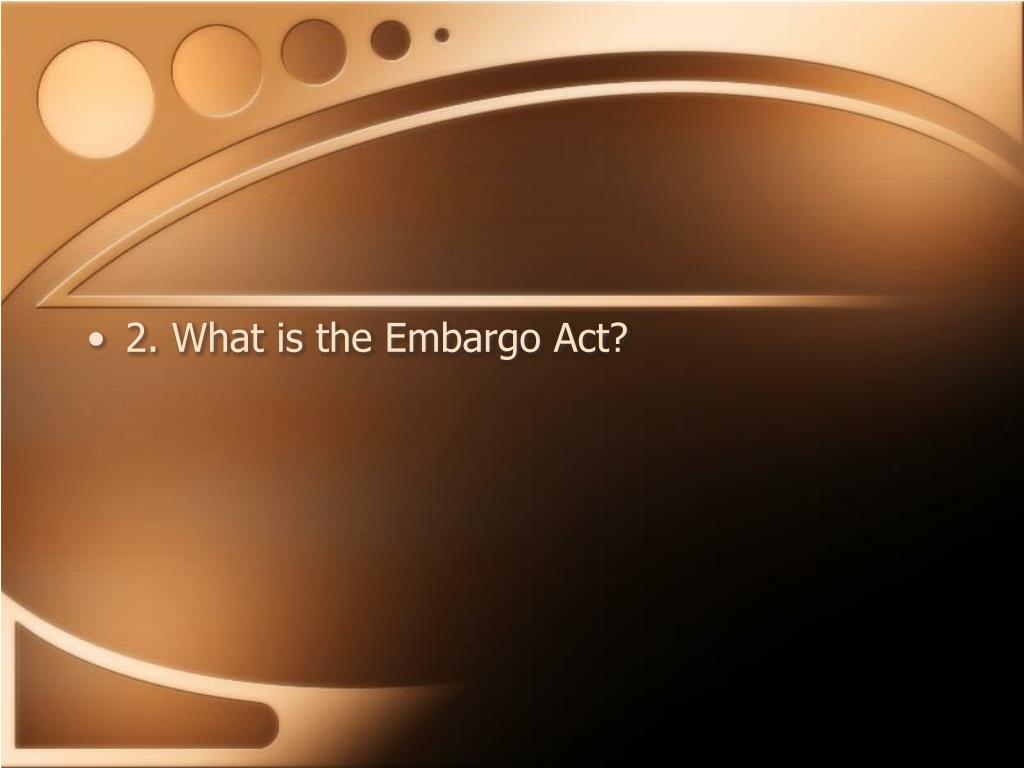 • 2. What is the Embargo Act?